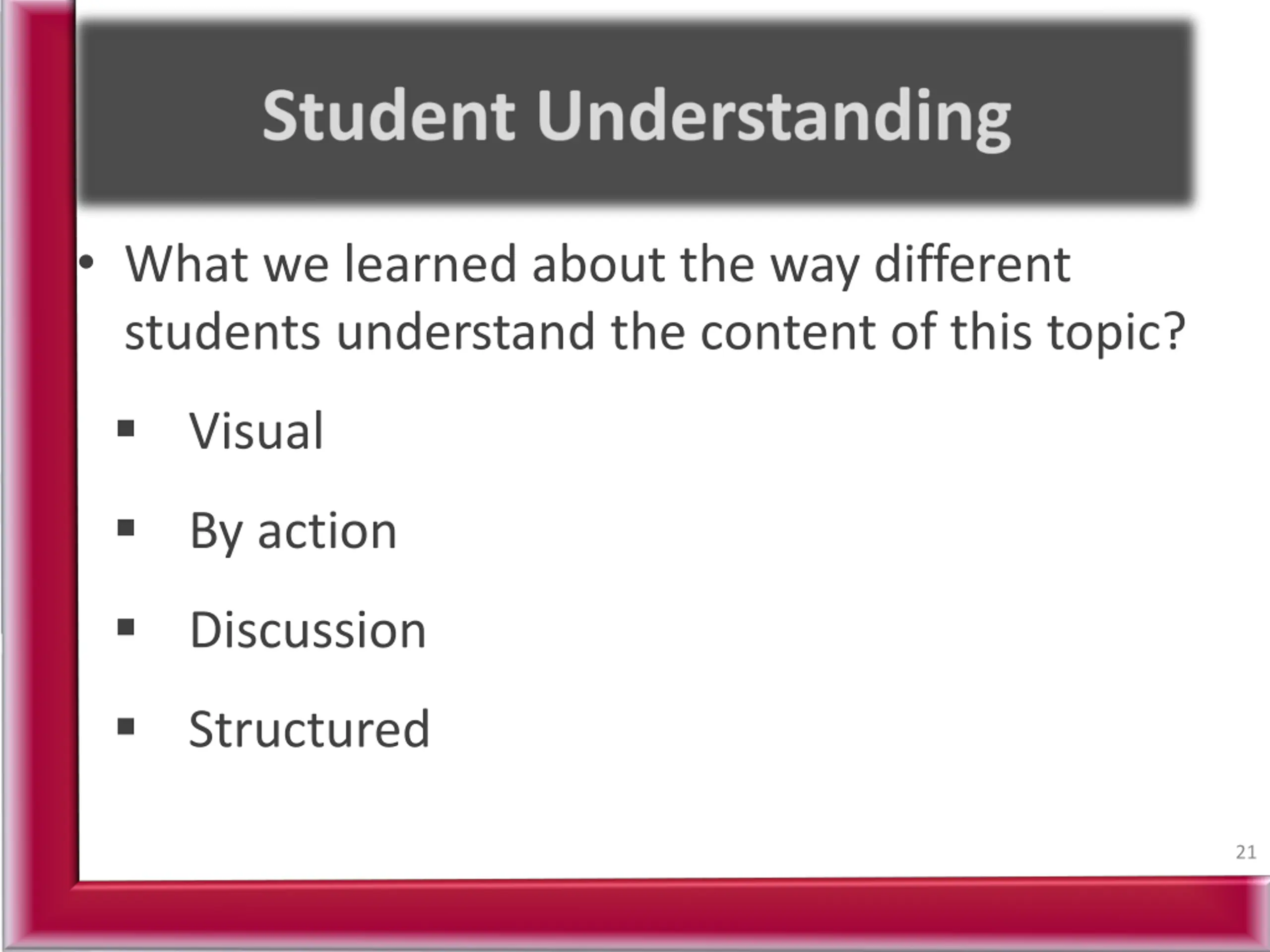 Student Understanding

• What we learned about the way different students understand the content of this topic?

▪ Visual

▪ By action

▪ Discussion

▪ Structured

21